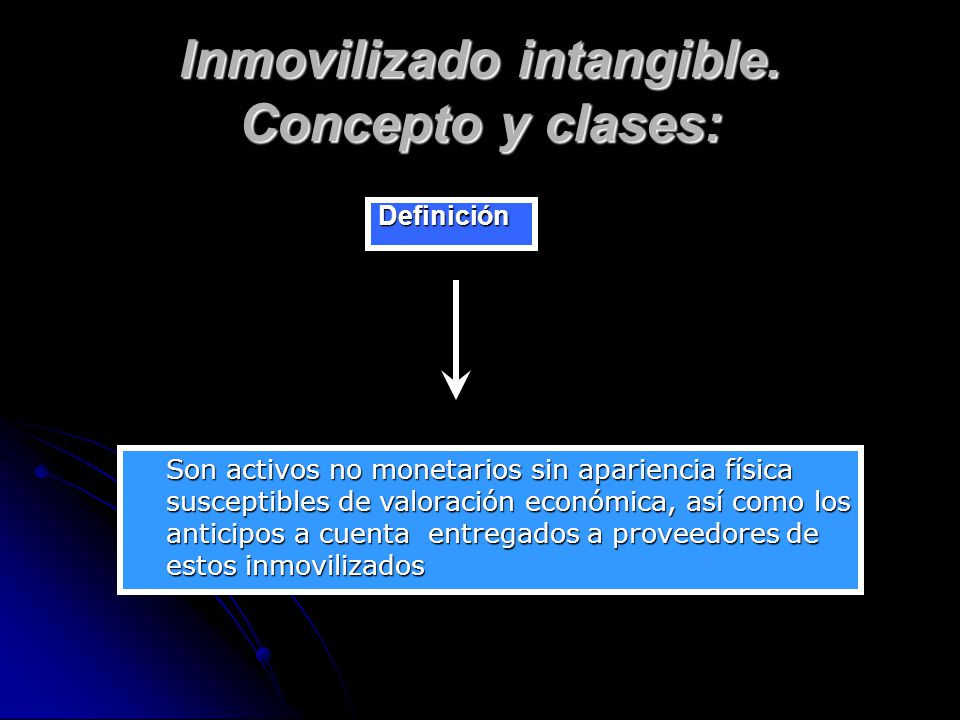 Inmovilizado intangible. Concepto y clases:

Definición

Son activos no monetarios sin apariencia física susceptibles de valoración económica, así como los anticipos a cuenta entregados a proveedores de estos inmovilizados